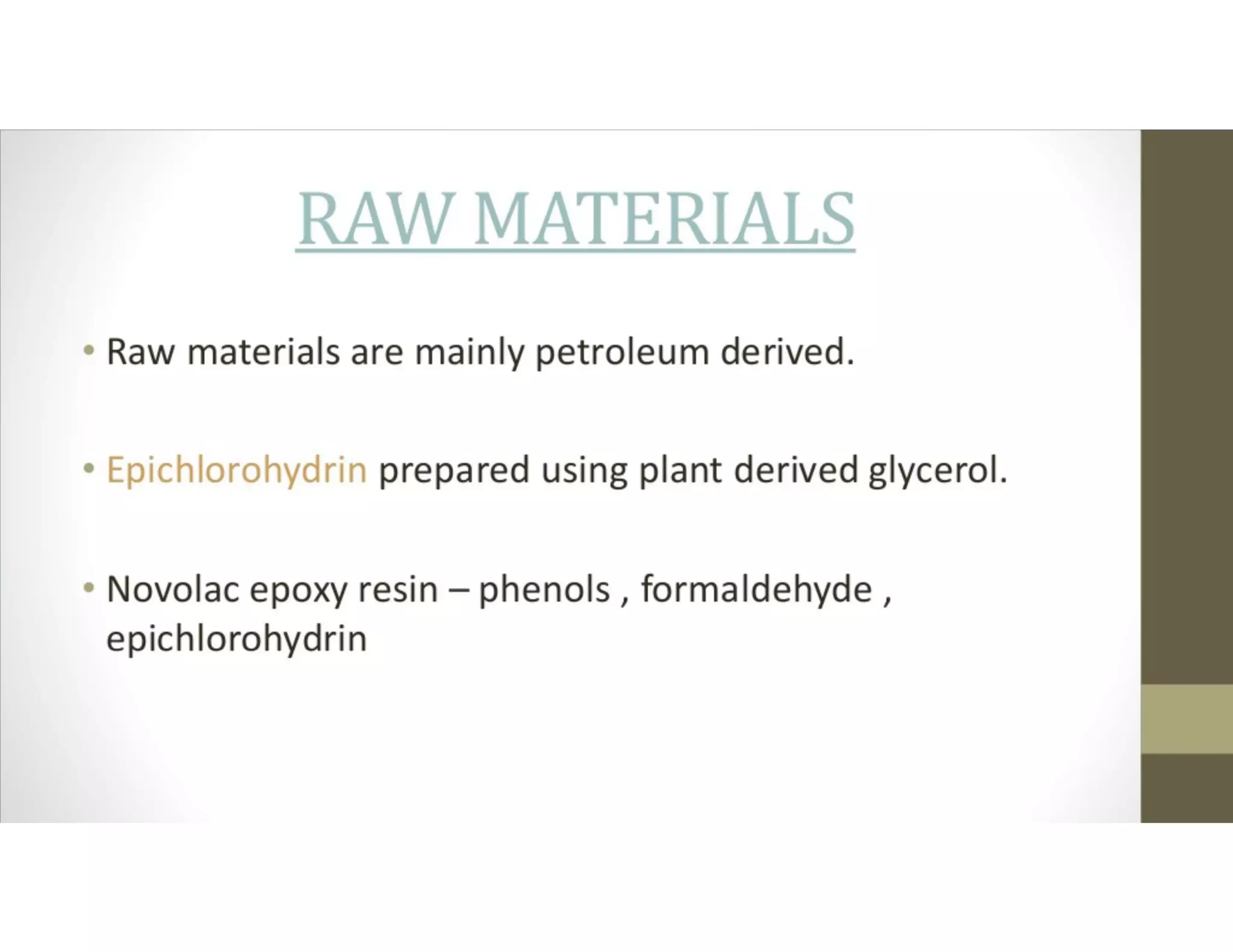 RAW MATERIALS

• Raw materials are mainly petroleum derived.

• Epichlorohydrin prepared using plant derived glycerol.

• Novolac epoxy resin – phenols , formaldehyde , epichlorohydrin